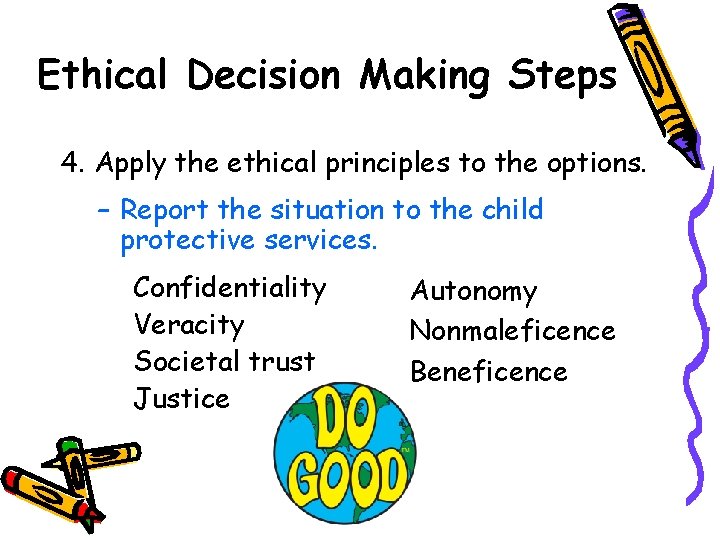 Ethical Decision Making Steps

4. Apply the ethical principles to the options.

– Report the situation to the child protective services.

Confidentiality
Veracity
Societal trust
Justice

Autonomy
Nonmaleficence
Beneficence

DO GOOD